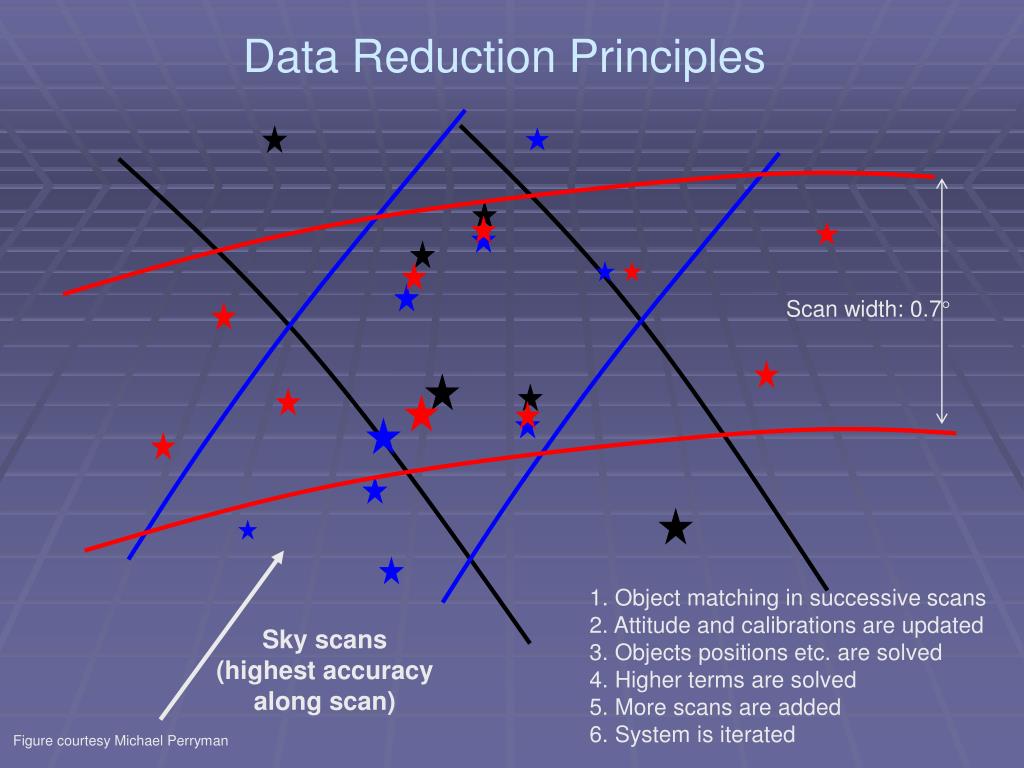 Data Reduction Principles

Scan width: 0.7°

Sky scans (highest accuracy along scan)

1. Object matching in successive scans
2. Attitude and calibrations are updated
3. Objects positions etc. are solved
4. Higher terms are solved
5. More scans are added
6. System is iterated

Figure courtesy Michael Perryman